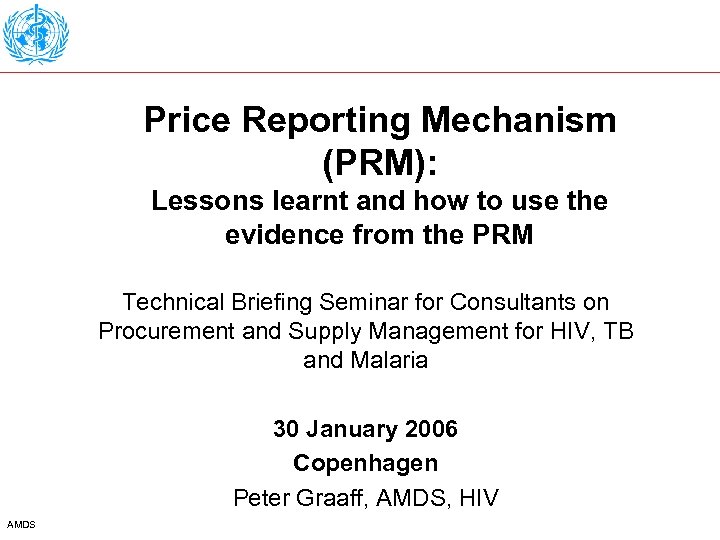 Price Reporting Mechanism (PRM):

Lessons learnt and how to use the evidence from the PRM

Technical Briefing Seminar for Consultants on Procurement and Supply Management for HIV, TB and Malaria

30 January 2006

Copenhagen

Peter Graaff, AMDS, HIV

AMDS